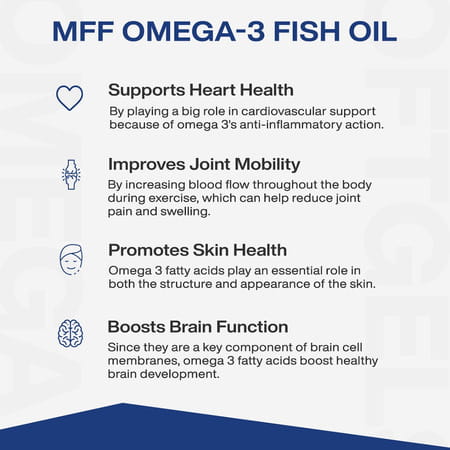 MFF OMEGA-3 FISH OIL

Supports Heart Health
By playing a big role in cardiovascular support because of omega 3's anti-inflammatory action.

Improves Joint Mobility
By increasing blood flow throughout the body during exercise, which can help reduce joint pain and swelling.

Promotes Skin Health
Omega 3 fatty acids play an essential role in both the structure and appearance of the skin.

Boosts Brain Function
Since they are a key component of brain cell membranes, omega 3 fatty acids boost healthy brain development.